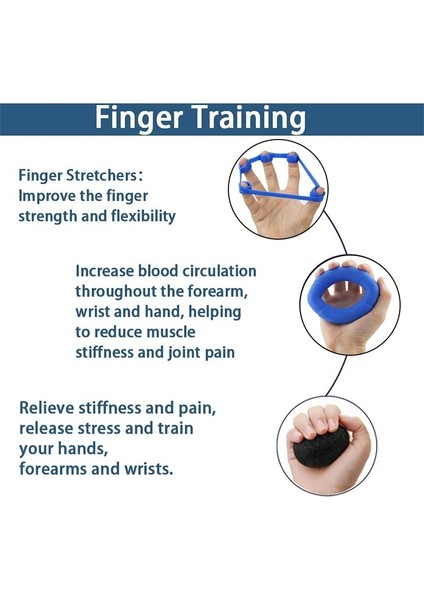 Finger Training

Finger Stretchers: Improve the finger strength and flexibility

Increase blood circulation throughout the forearm, wrist and hand, helping to reduce muscle stiffness and joint pain

Relieve stiffness and pain, release stress and train your hands, forearms and wrists.